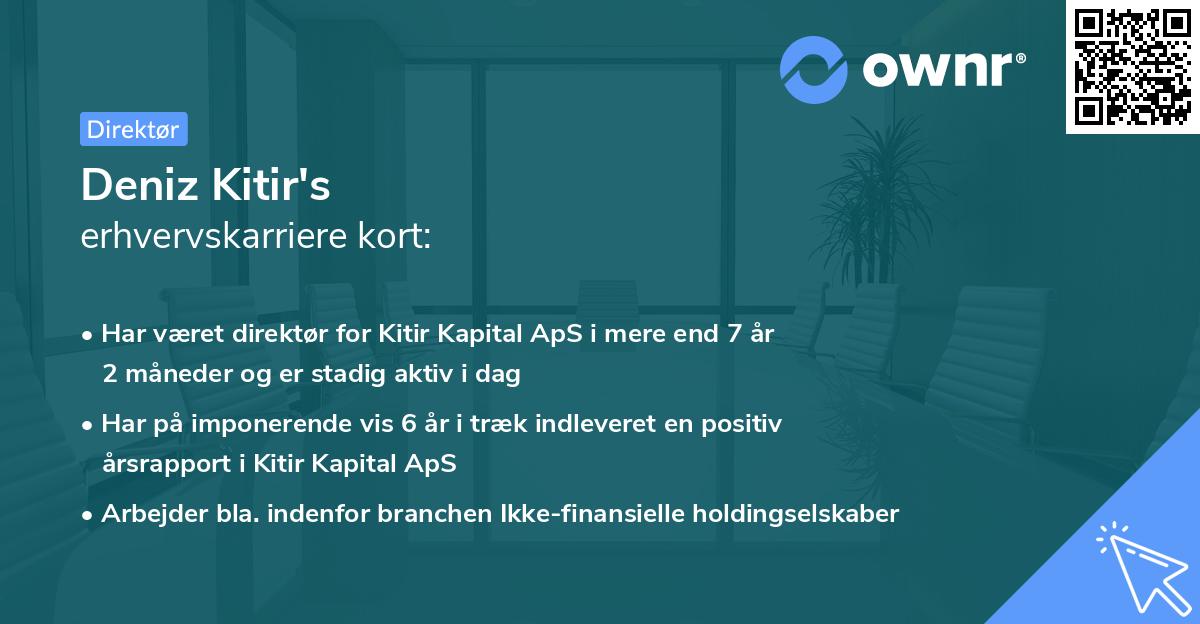 ownr®

Direktør

Deniz Kitir's
erhvervskarriere kort:

• Har været direktør for Kitir Kapital ApS i mere end 7 år 2 måneder og er stadig aktiv i dag

• Har på imponerende vis 6 år i træk indleveret en positiv årsrapport i Kitir Kapital ApS

• Arbejder bla. indenfor branchen Ikke-finansielle holdingselskaber